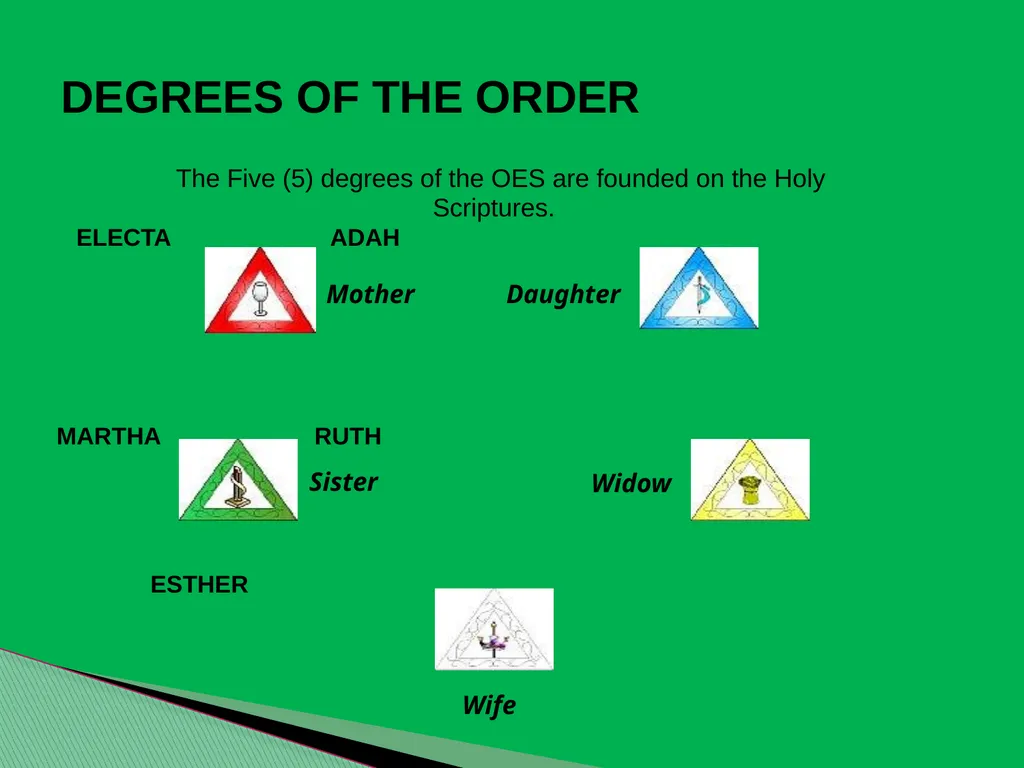 DEGREES OF THE ORDER

The Five (5) degrees of the OES are founded on the Holy Scriptures.

ELECTA

ADAH

Mother

Daughter

MARTHA

RUTH

Sister

Widow

ESTHER

Wife